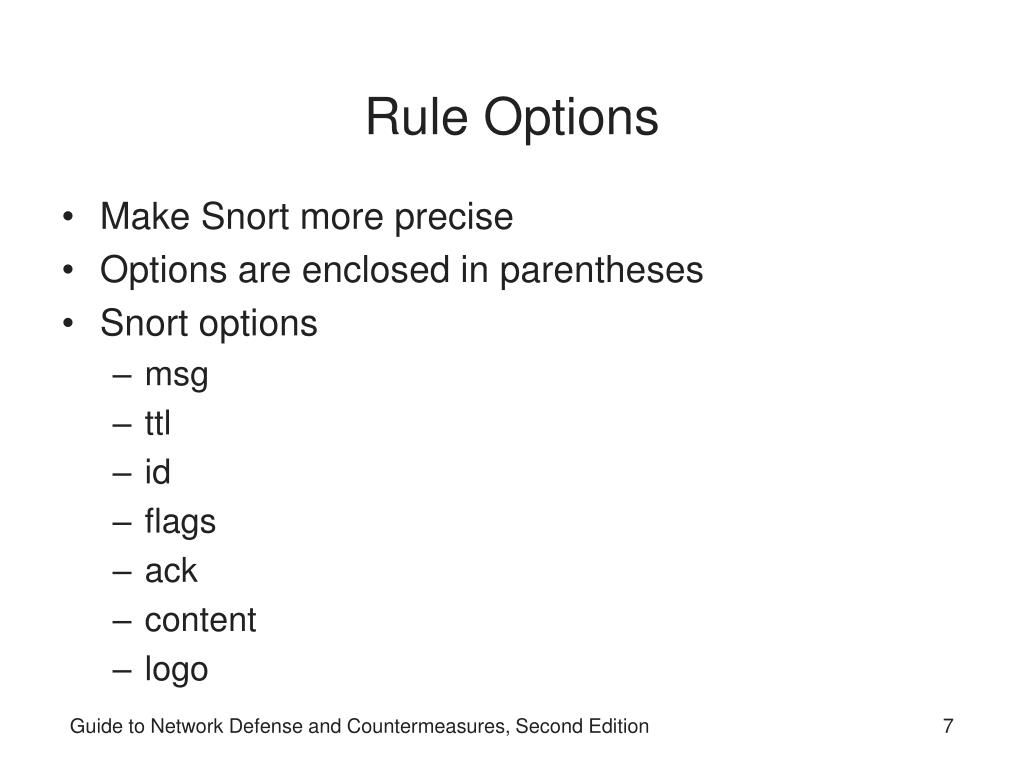 Rule Options

• Make Snort more precise
• Options are enclosed in parentheses
• Snort options
– msg
– ttl
– id
– flags
– ack
– content
– logo

Guide to Network Defense and Countermeasures, Second Edition

7